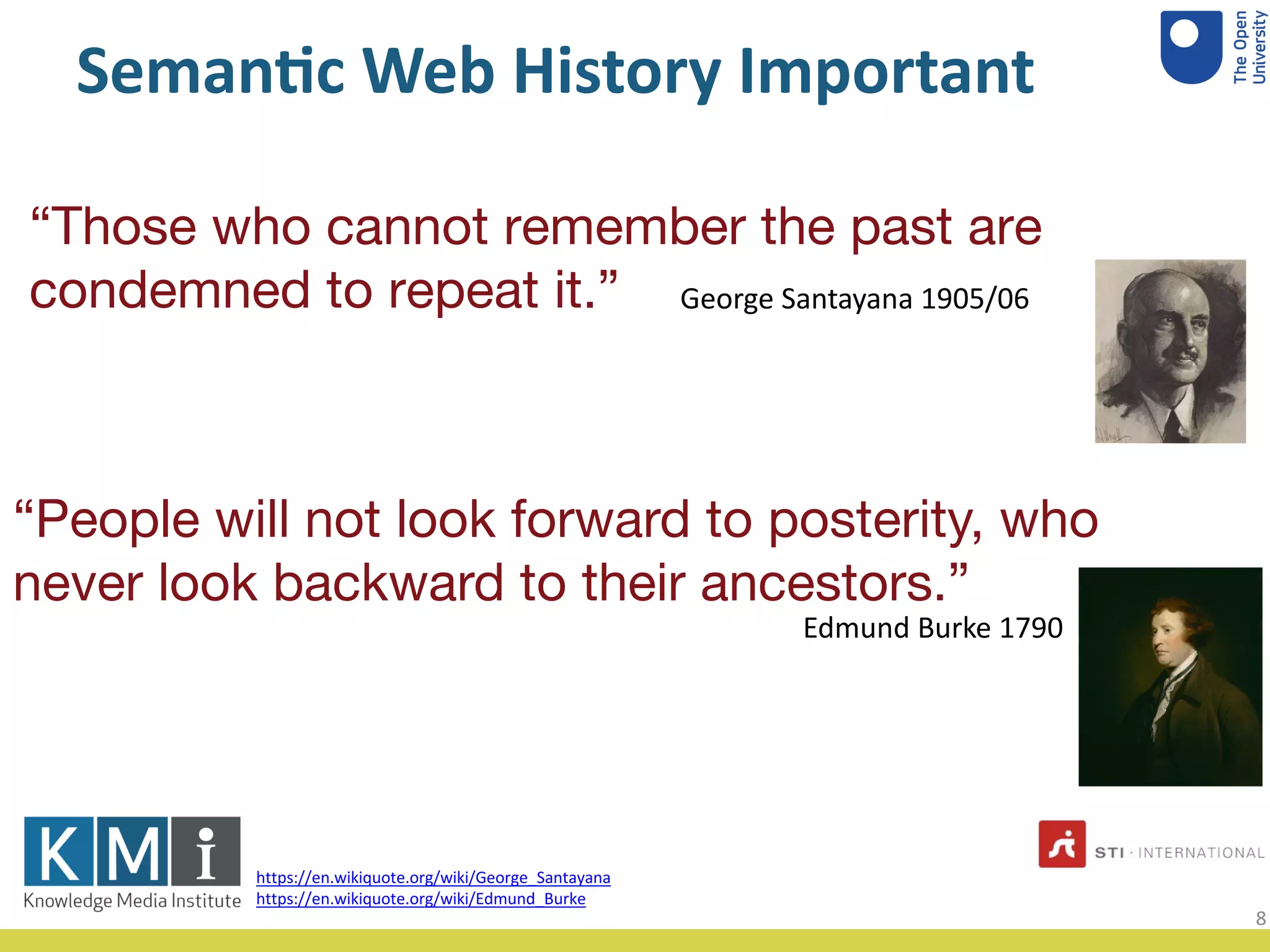 Semantic Web History Important

The Open University

“Those who cannot remember the past are condemned to repeat it.” George Santayana 1905/06

“People will not look forward to posterity, who never look backward to their ancestors.” Edmund Burke 1790

KMi
Knowledge Media Institute

https://en.wikiquote.org/wiki/George_Santayana
https://en.wikiquote.org/wiki/Edmund_Burke

STI · INTERNATIONAL

8